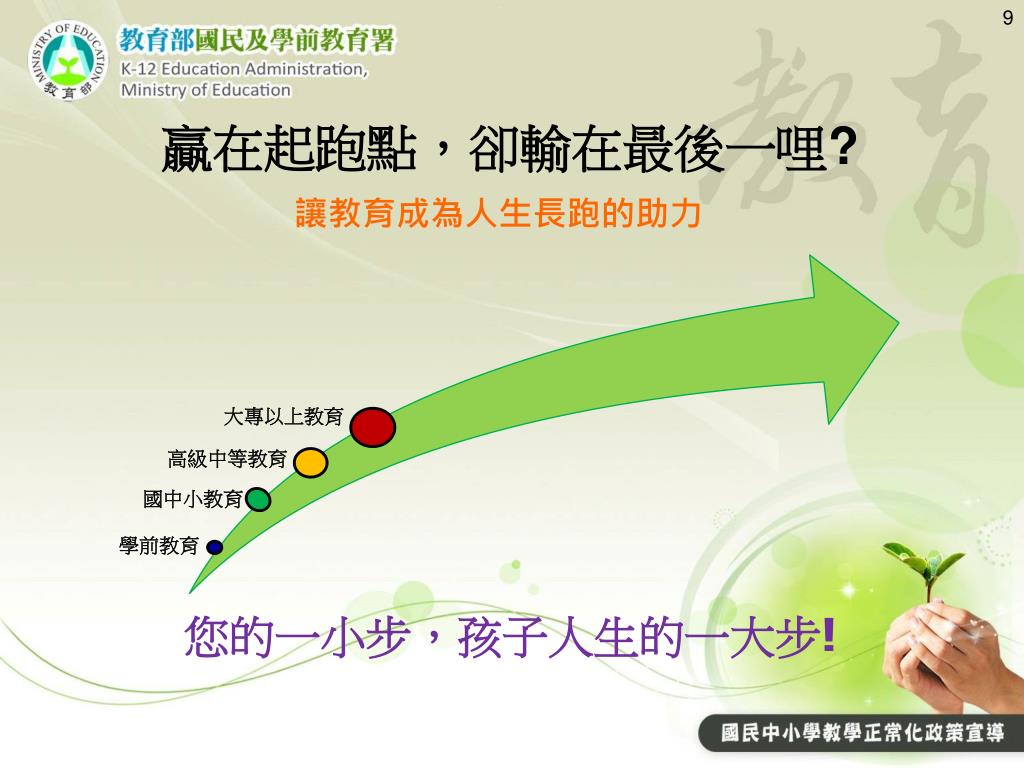 9

MINISTRY OF EDUCATION 教育部

教育部國民及學前教育署
K-12 Education Administration, Ministry of Education

贏在起跑點，卻輸在最後一哩?

讓教育成為人生長跑的助力

大專以上教育

高級中等教育

國中小教育

學前教育

您的一小步，孩子人生的一大步!

國民中小學教學正常化政策宣導